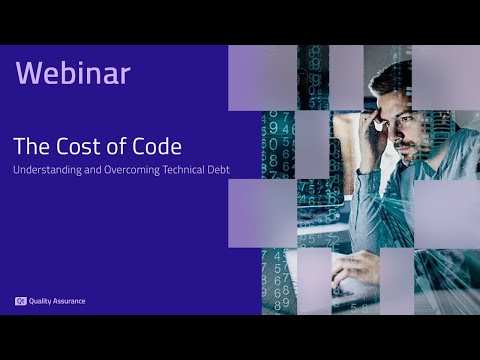 Webinar

The Cost of Code

Understanding and Overcoming Technical Debt

Qt Quality Assurance